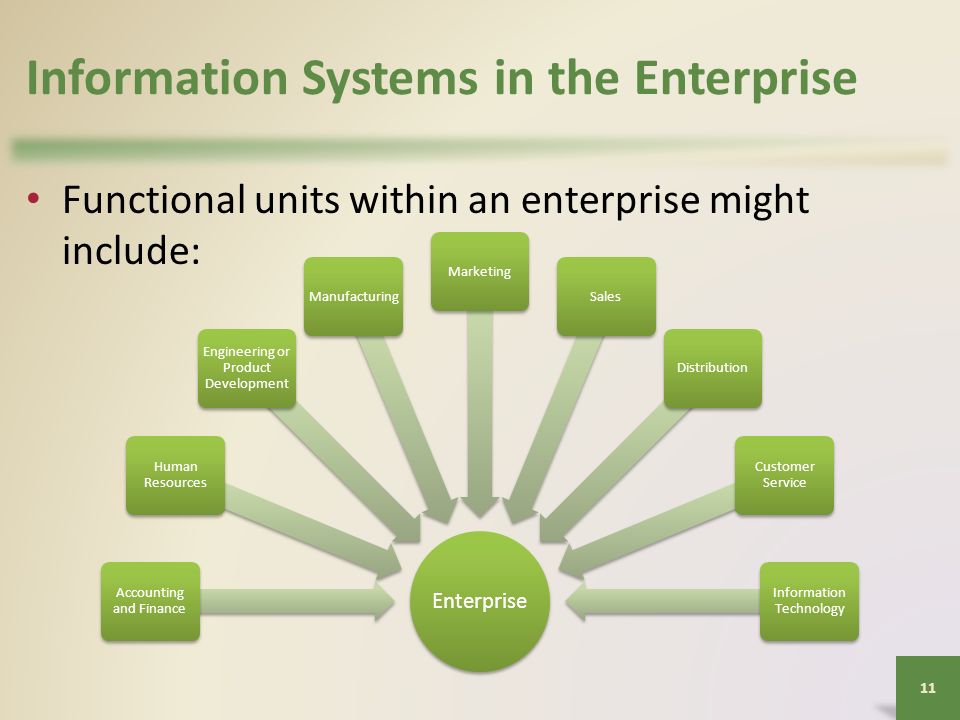 Information Systems in the Enterprise

• Functional units within an enterprise might include:

Accounting and Finance

Human Resources

Engineering or Product Development

Manufacturing

Marketing

Sales

Distribution

Customer Service

Information Technology

Enterprise

11